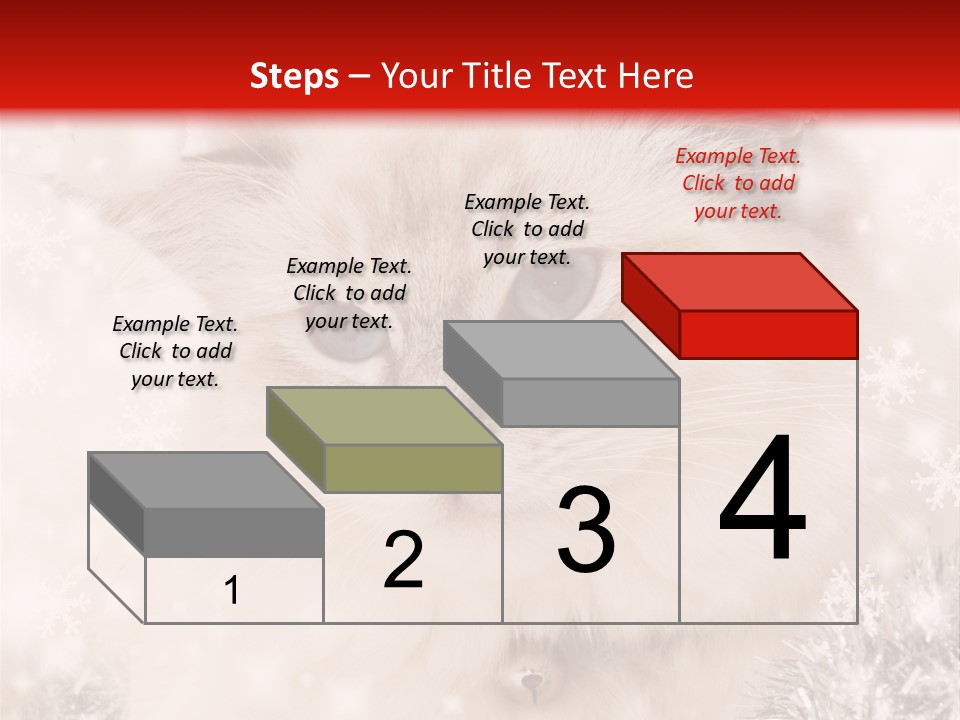 Steps – Your Title Text Here

Example Text. Click to add your text.

Example Text. Click to add your text.

Example Text. Click to add your text.

Example Text. Click to add your text.

1

2

3

4